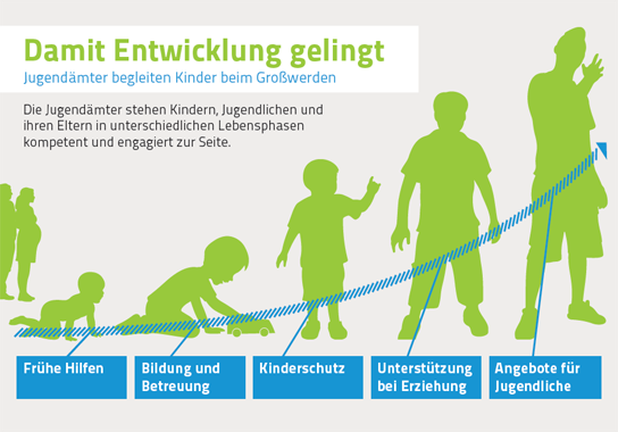 Damit Entwicklung gelingt
Jugendämter begleiten Kinder beim Großwerden

Die Jugendämter stehen Kindern, Jugendlichen und ihren Eltern in unterschiedlichen Lebensphasen kompetent und engagiert zur Seite.

Frühe Hilfen

Bildung und Betreuung

Kinderschutz

Unterstützung bei Erziehung

Angebote für Jugendliche